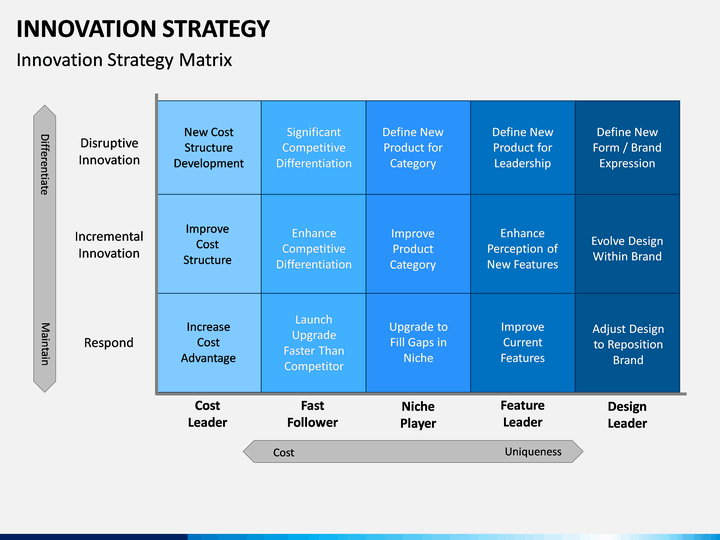 INNOVATION STRATEGY
Innovation Strategy Matrix

Differentiate

Maintain

| | Cost Leader | Fast Follower | Niche Player | Feature Leader | Design Leader |
|---|---|---|---|---|---|
| Disruptive Innovation | New Cost Structure Development | Significant Competitive Differentiation | Define New Product for Category | Define New Product for Leadership | Define New Form / Brand Expression |
| Incremental Innovation | Improve Cost Structure | Enhance Competitive Differentiation | Improve Product Category | Enhance Perception of New Features | Evolve Design Within Brand |
| Respond | Increase Cost Advantage | Launch Upgrade Faster Than Competitor | Upgrade to Fill Gaps in Niche | Improve Current Features | Adjust Design to Reposition Brand |

Cost
Uniqueness